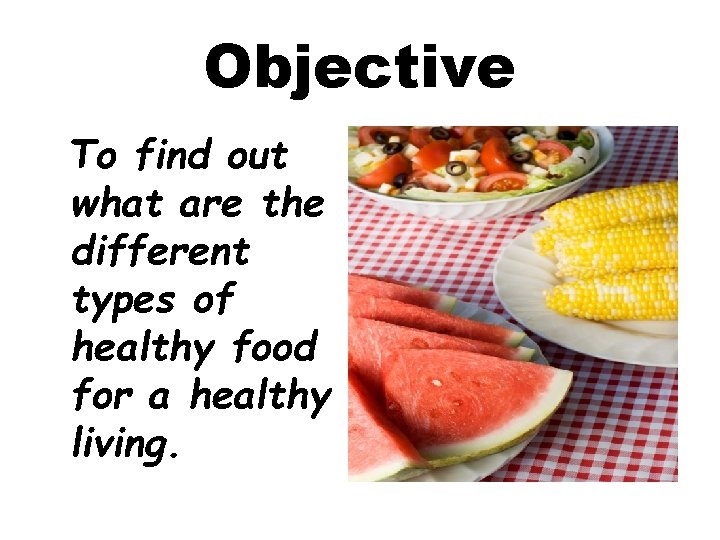 Objective

To find out what are the different types of healthy food for a healthy living.